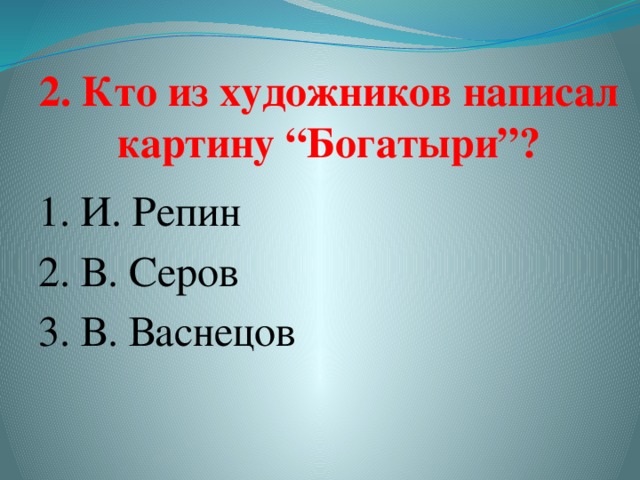 2. Кто из художников написал картину “Богатыри”?

1. И. Репин
2. В. Серов
3. В. Васнецов